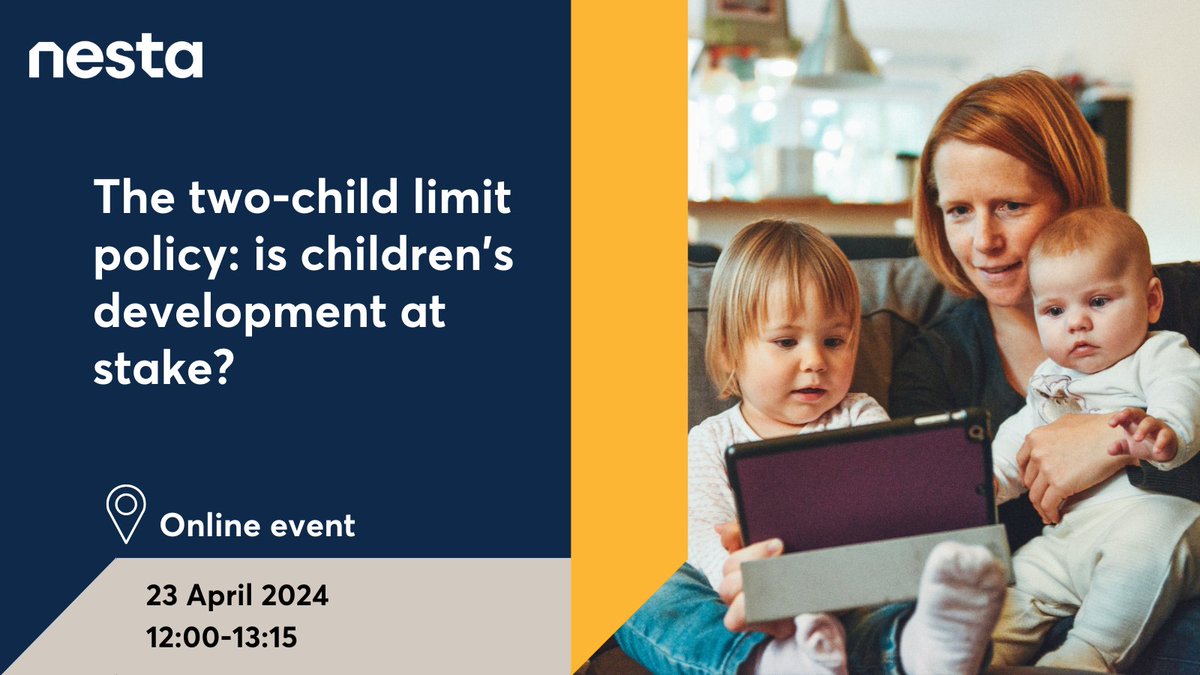 nesta

The two-child limit policy: is children's development at stake?

Online event

23 April 2024
12:00-13:15